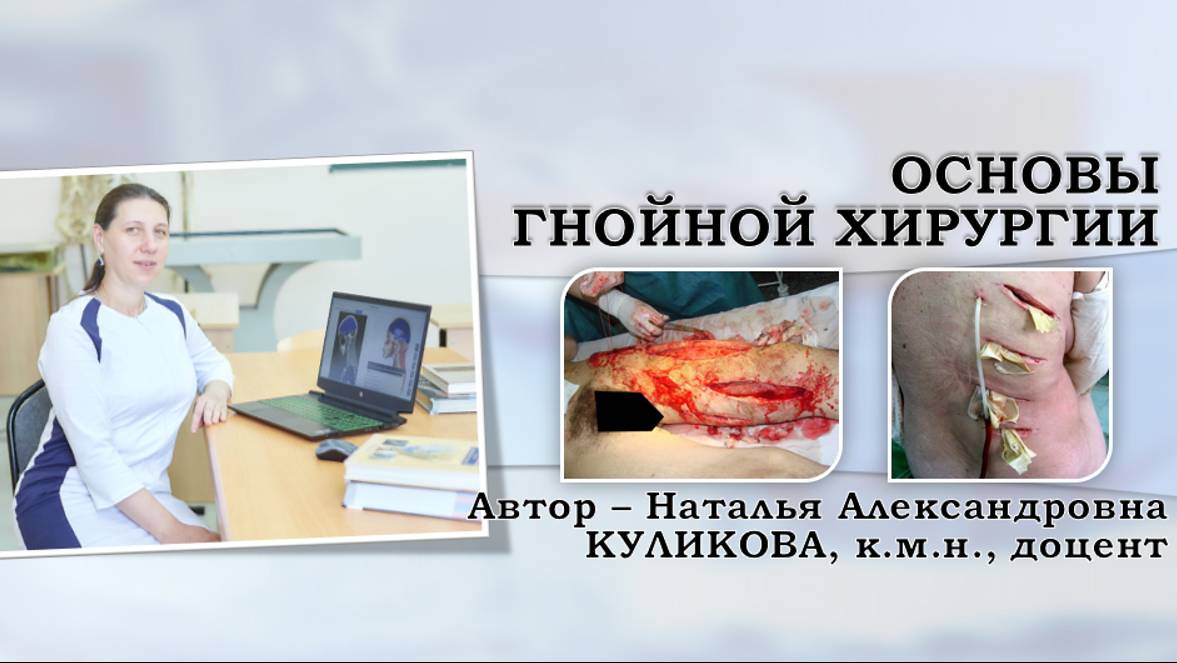 ОСНОВЫ
ГНОЙНОЙ ХИРУРГИИ

Автор – Наталья Александровна
КУЛИКОВА, к.м.н., доцент